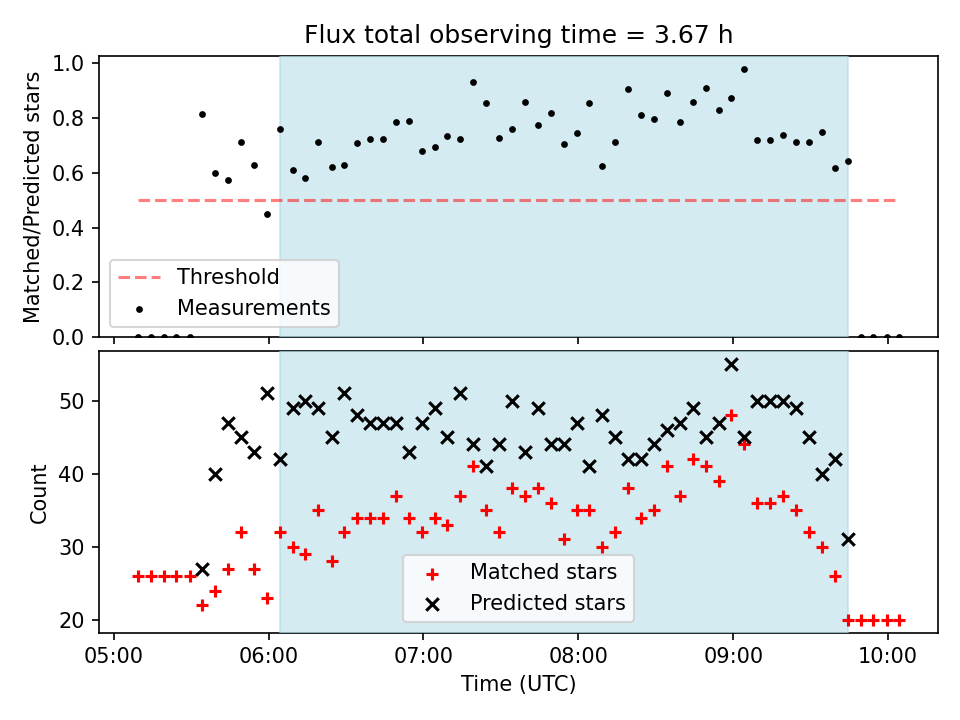 Flux total observing time = 3.67 h

Matched/Predicted stars

1.0
0.8
0.6
0.4
0.2
0.0

Threshold
Measurements

Count

50
40
30
20

Matched stars
Predicted stars

05:00
06:00
07:00
08:00
09:00
10:00

Time (UTC)